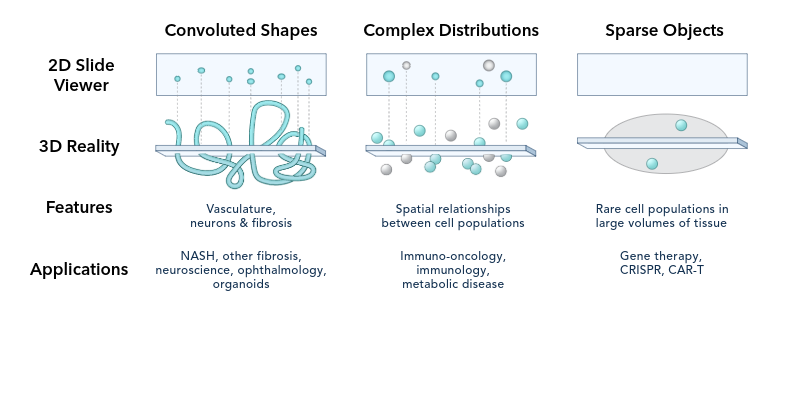 |  | Convoluted Shapes | Complex Distributions | Sparse Objects |
|---|---|---|---|
| 2D Slide Viewer |  |  |  |
| 3D Reality |  |  |  |
| Features | Vasculature, neurons & fibrosis | Spatial relationships between cell populations | Rare cell populations in large volumes of tissue |
| Applications | NASH, other fibrosis, neuroscience, ophthalmology, organoids | Immuno-oncology, immunology, metabolic disease | Gene therapy, CRISPR, CAR-T |